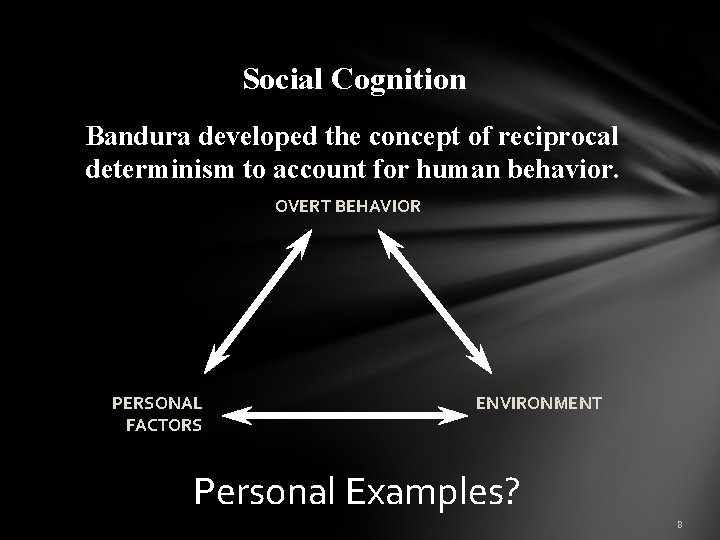 Social Cognition

Bandura developed the concept of reciprocal determinism to account for human behavior.

OVERT BEHAVIOR

PERSONAL FACTORS

ENVIRONMENT

Personal Examples?

8